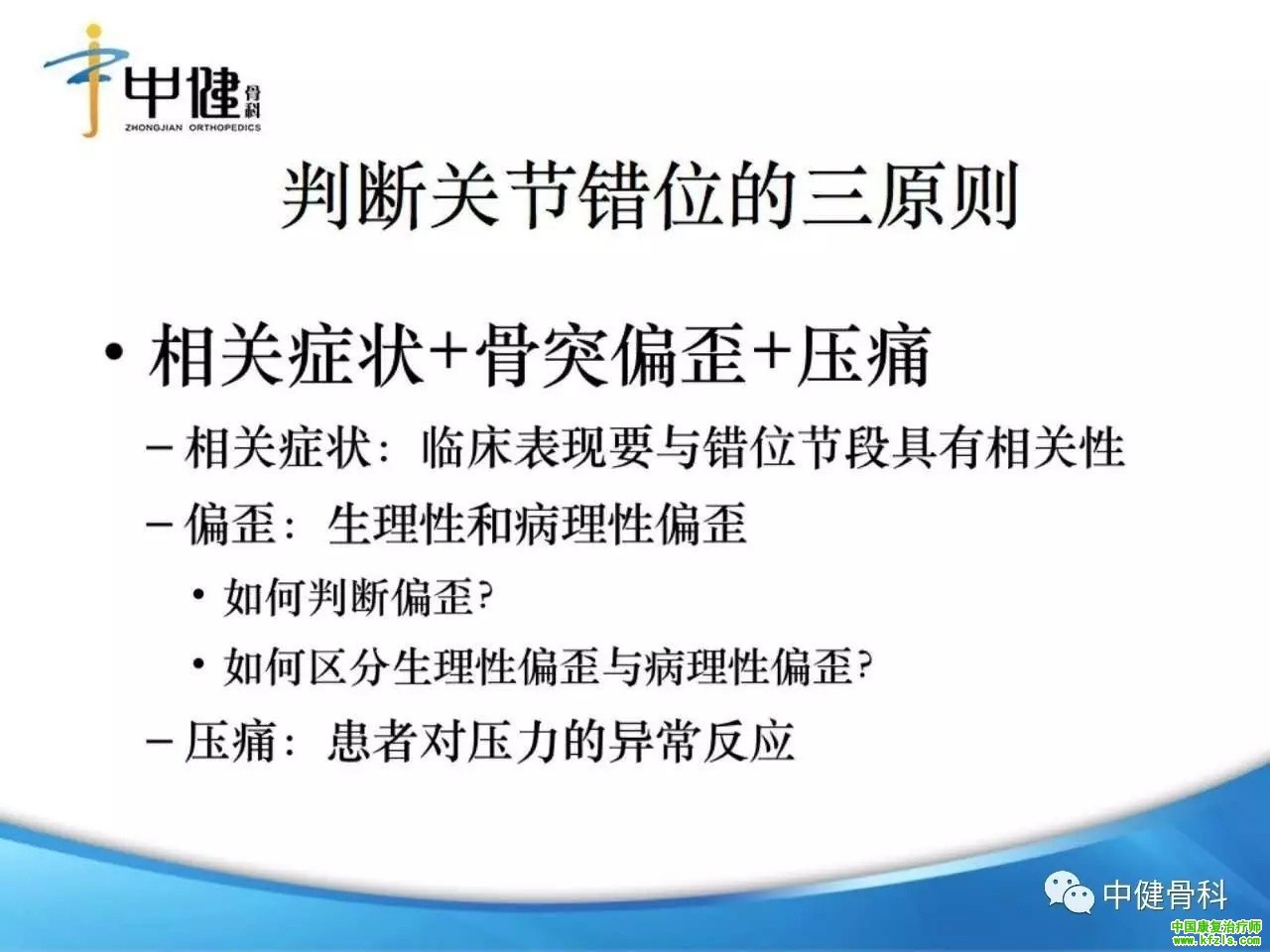 中健骨科
ZHONGJIAN ORTHOPEDICS

判断关节错位的三原则

• 相关症状+骨突偏歪+压痛
– 相关症状：临床表现要与错位节段具有相关性
– 偏歪：生理性和病理性偏歪
• 如何判断偏歪?
• 如何区分生理性偏歪与病理性偏歪?
– 压痛：患者对压力的异常反应

中健骨科
中国康复治疗师
www.kfzls.com